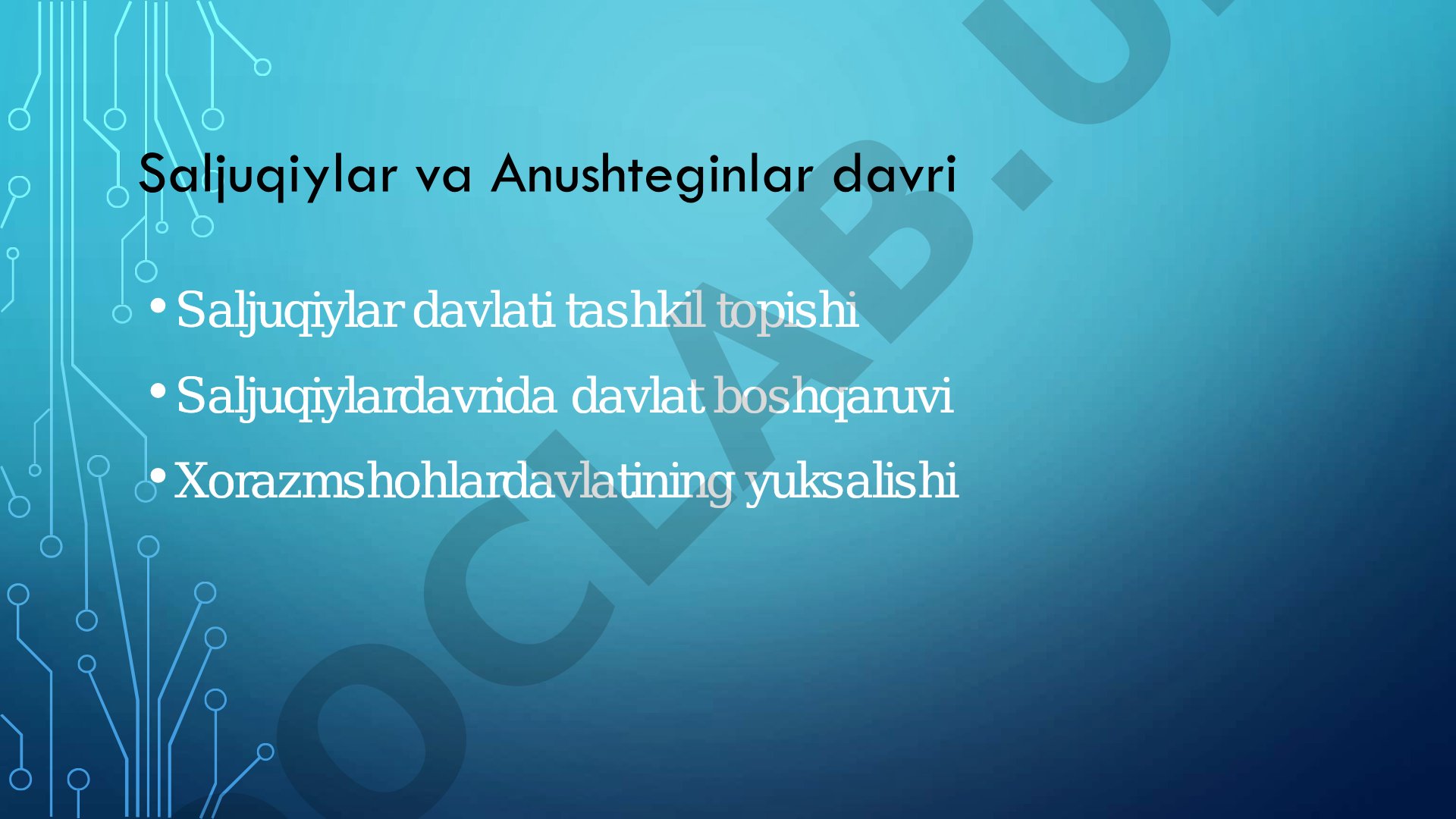 Saljuqiylar va Anushteginlar davri

• Saljuqiylar davlati tashkil topishi
• Saljuqiylardavrida davlat boshqaruvi
• Xorazmshohlardavlatining yuksalishi

OCLAB.U